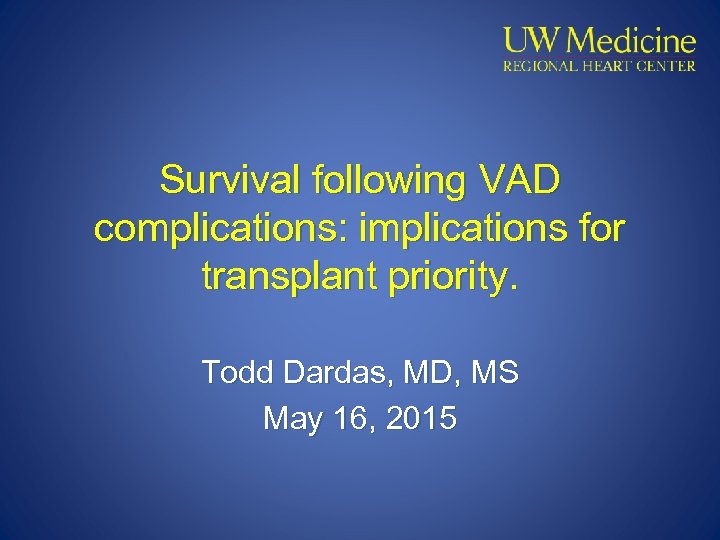 UW Medicine
REGIONAL HEART CENTER

Survival following VAD complications: implications for transplant priority.

Todd Dardas, MD, MS
May 16, 2015